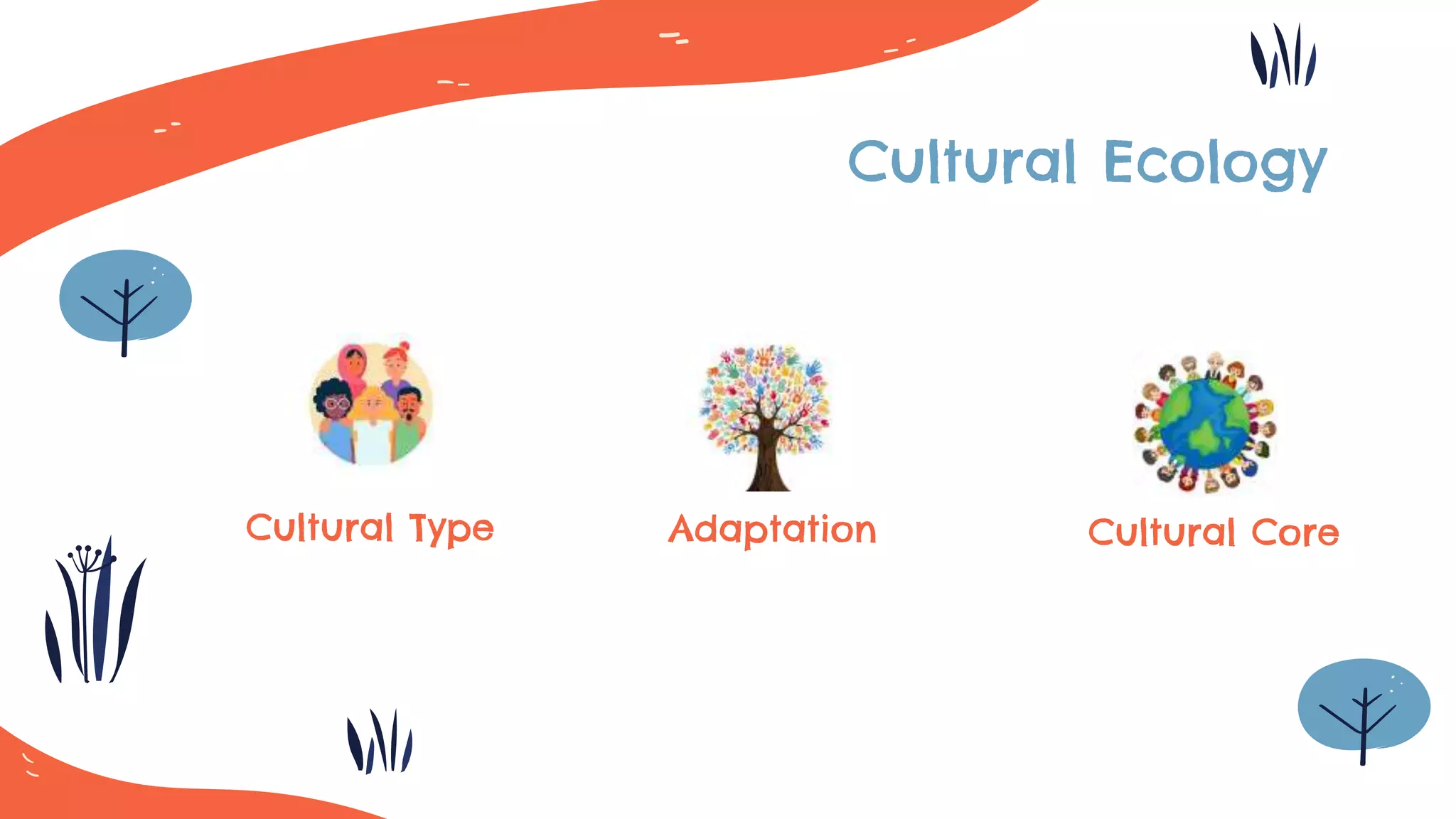 Cultural Ecology

Cultural Type

Adaptation

Cultural Core